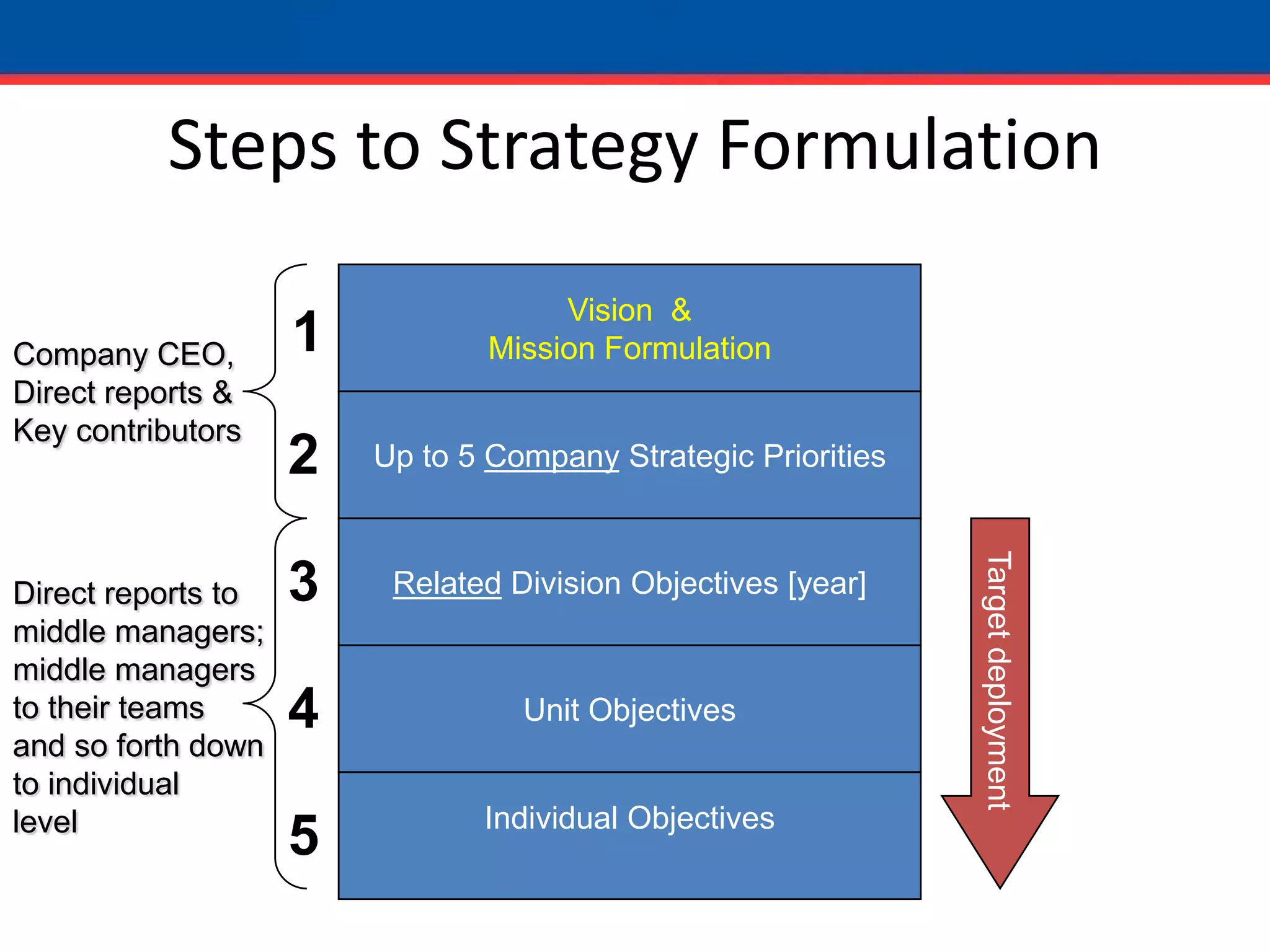 Steps to Strategy Formulation

Company CEO, Direct reports & Key contributors

Direct reports to middle managers; middle managers to their teams and so forth down to individual level

1

Vision & Mission Formulation

2

Up to 5 Company Strategic Priorities

3

Related Division Objectives [year]

4

Unit Objectives

5

Individual Objectives

Target deployment